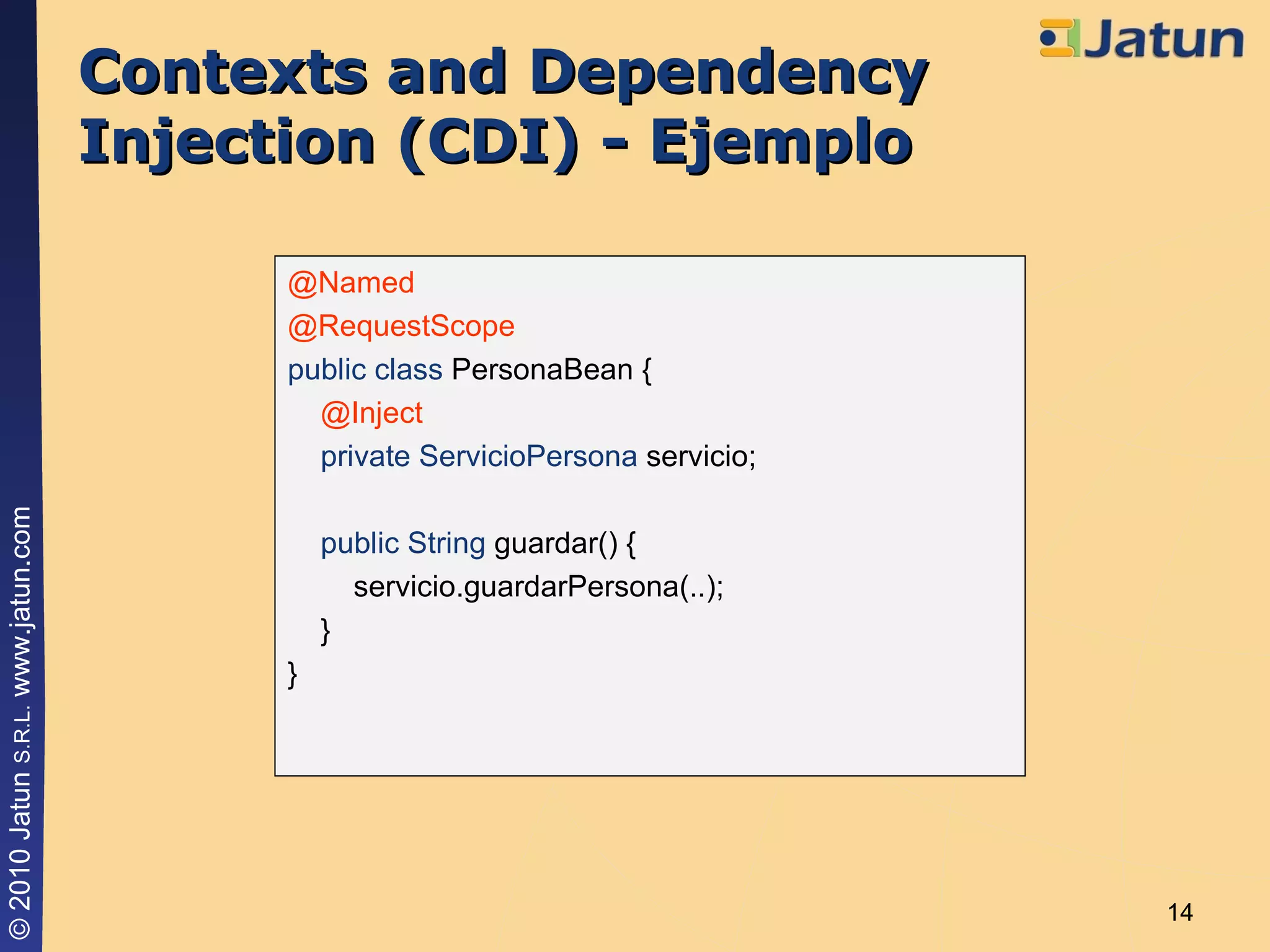 Jatun

Contexts and Dependency Injection (CDI) - Ejemplo

@Named
@RequestScope
public class PersonaBean {
    @Inject
    private ServicioPersona servicio;

    public String guardar() {
        servicio.guardarPersona(..);
    }
}

© 2010 Jatun S.R.L. www.jatun.com

14